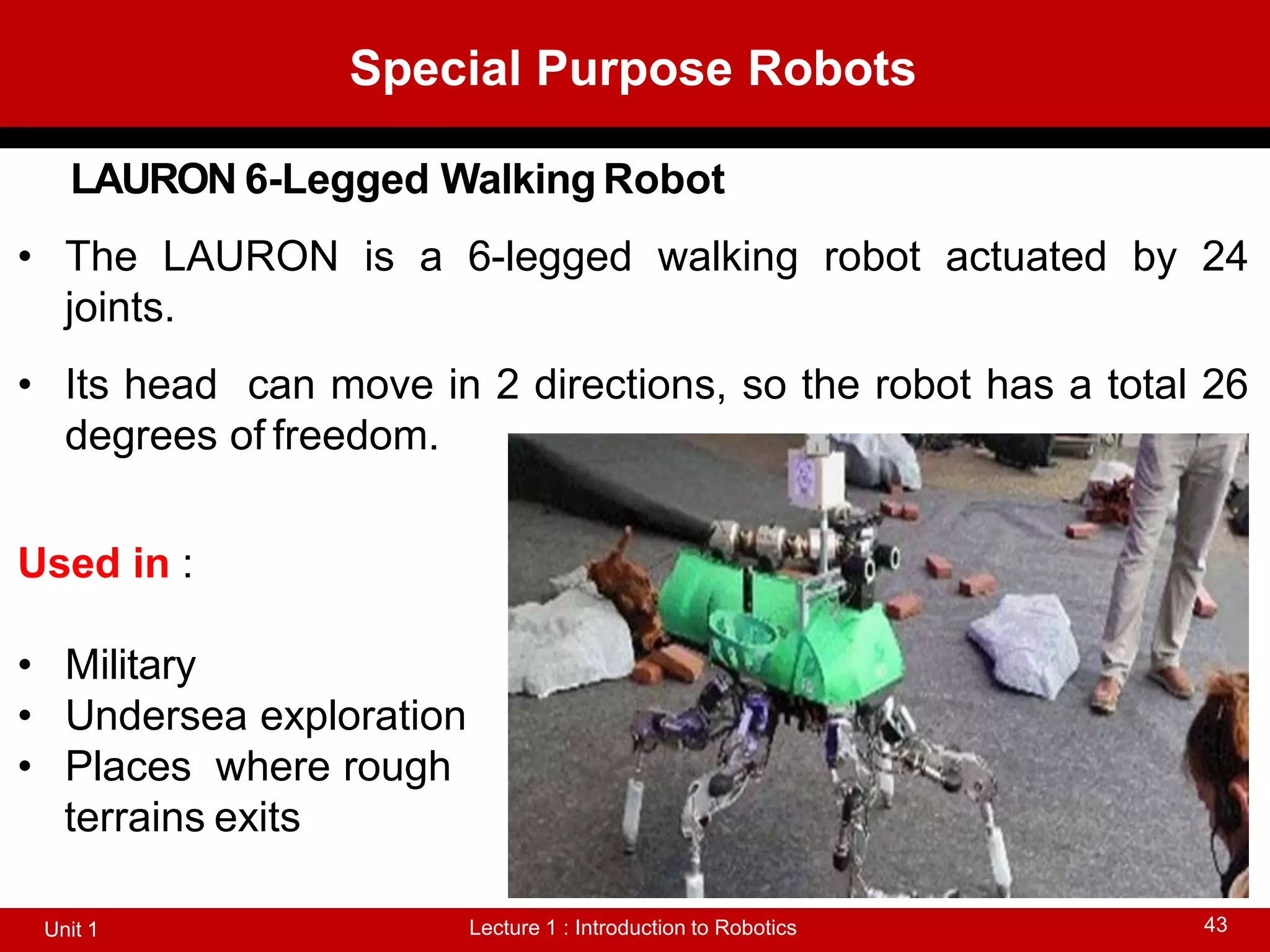 Special Purpose Robots

LAURON 6-Legged Walking Robot

• The LAURON is a 6-legged walking robot actuated by 24 joints.

• Its head can move in 2 directions, so the robot has a total 26 degrees of freedom.

Used in :

• Military
• Undersea exploration
• Places where rough terrains exits

Unit 1

Lecture 1 : Introduction to Robotics

43